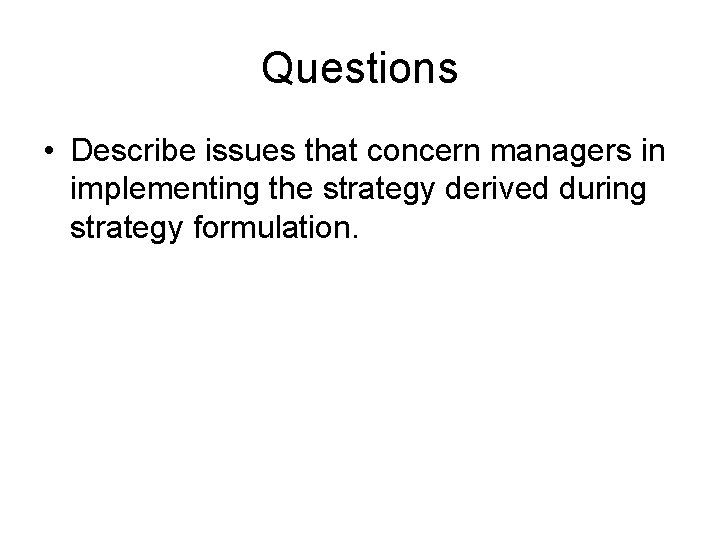 Questions

• Describe issues that concern managers in implementing the strategy derived during strategy formulation.